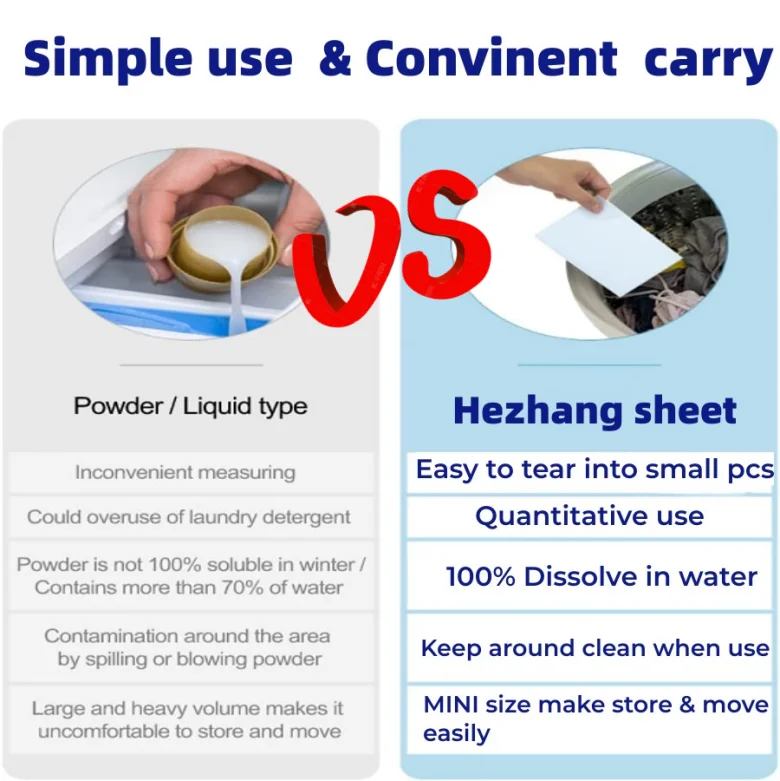 Simple use & Convinent carry

VS

Powder / Liquid type

Inconvenient measuring

Could overuse of laundry detergent

Powder is not 100% soluble in winter / Contains more than 70% of water

Contamination around the area by spilling or blowing powder

Large and heavy volume makes it uncomfortable to store and move

Hezhang sheet

Easy to tear into small pcs

Quantitative use

100% Dissolve in water

Keep around clean when use

MINI size make store & move easily